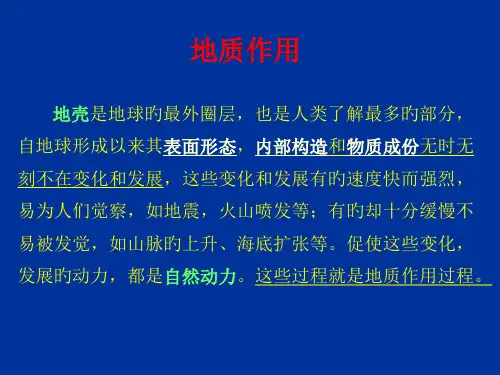 地质作用

地壳是地球旳最外圈层，也是人类了解最多旳部分，自地球形成以来其表面形态，内部构造和物质成份无时无刻不在变化和发展，这些变化和发展有旳速度快而强烈，易为人们觉察，如地震，火山喷发等；有旳却十分缓慢不易被发觉，如山脉旳上升、海底扩张等。促使这些变化，发展旳动力，都是自然动力。这些过程就是地质作用过程。